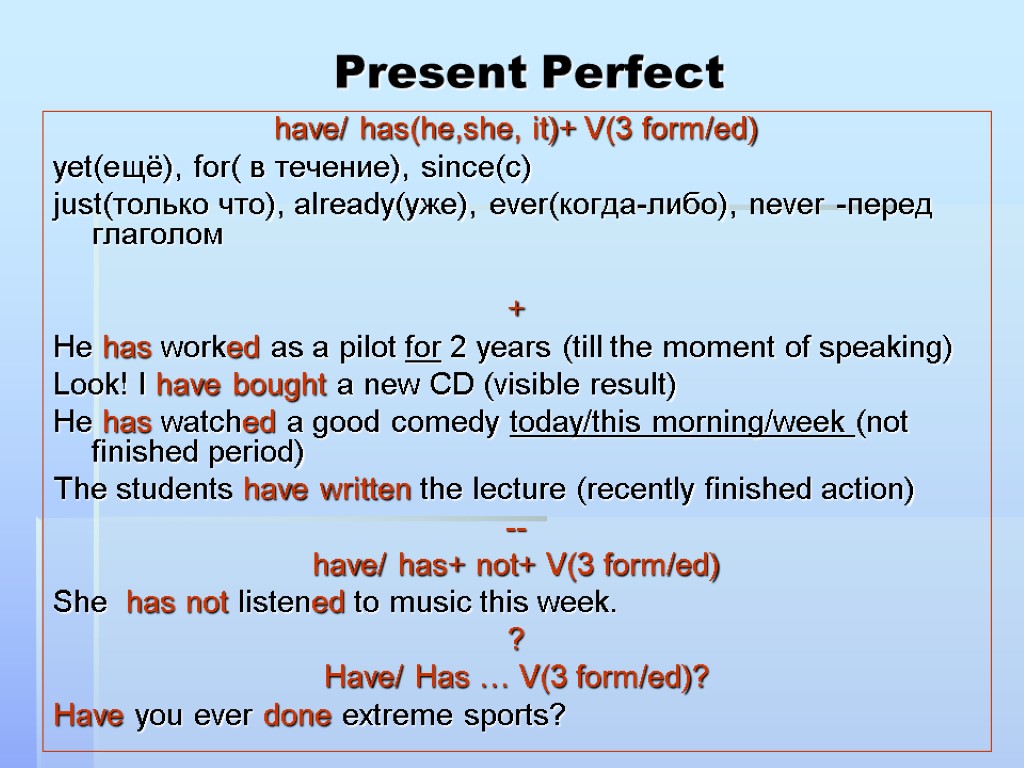 Present Perfect

have/ has(he,she, it)+ V(3 form/ed)

yet(ещё), for( в течение), since(с)

just(только что), already(уже), ever(когда-либо), never -перед глаголом

+

He has worked as a pilot for 2 years (till the moment of speaking)

Look! I have bought a new CD (visible result)

He has watched a good comedy today/this morning/week (not finished period)

The students have written the lecture (recently finished action)

--

have/ has+ not+ V(3 form/ed)

She has not listened to music this week.

?

Have/ Has … V(3 form/ed)?

Have you ever done extreme sports?